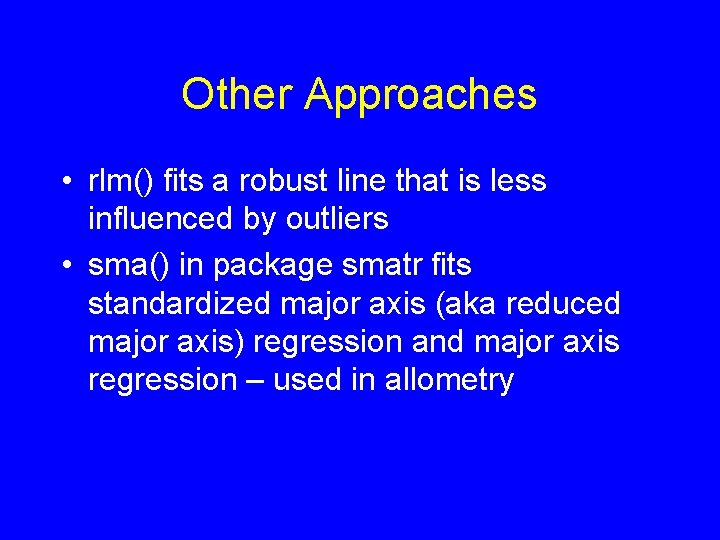 Other Approaches

• rlm() fits a robust line that is less influenced by outliers

• sma() in package smatr fits standardized major axis (aka reduced major axis) regression and major axis regression – used in allometry